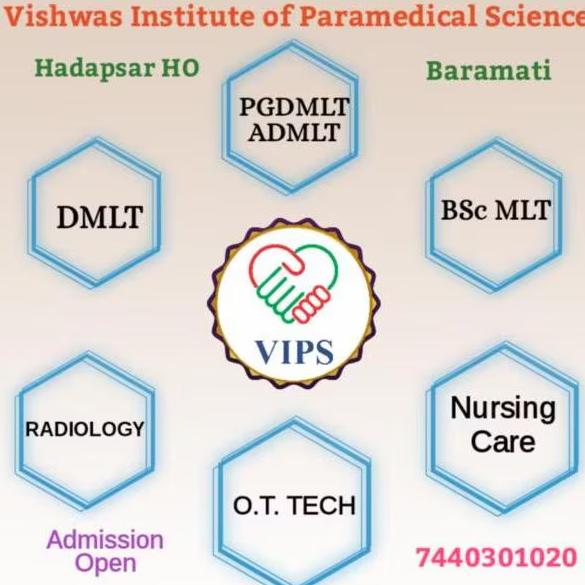 Vishwas Institute of Paramedical Science

Hadapsar HO

Baramati

PGDMLT
ADMLT

DMLT

BSc MLT

VIPS

RADIOLOGY

Nursing Care

O.T. TECH

Admission Open

7440301020